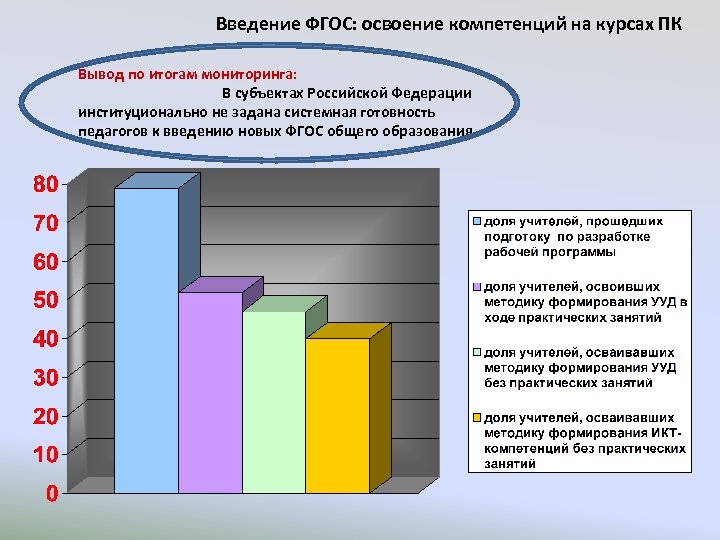 Введение ФГОС: освоение компетенций на курсах ПК

Вывод по итогам мониторинга:
В субъектах Российской Федерации институционально не задана системная готовность педагогов к введению новых ФГОС общего образования

80
70
60
50
40
30
20
10
0

доля учителей, прошедших подготоку по разработке рабочей программы

доля учителей, освоивших методику формирования УУД в ходе практических занятий

доля учителей, осваивавших методику формирования УУД без практических занятий

доля учителей, осваивавших методику формирования ИКТ-компетенций без практических занятий